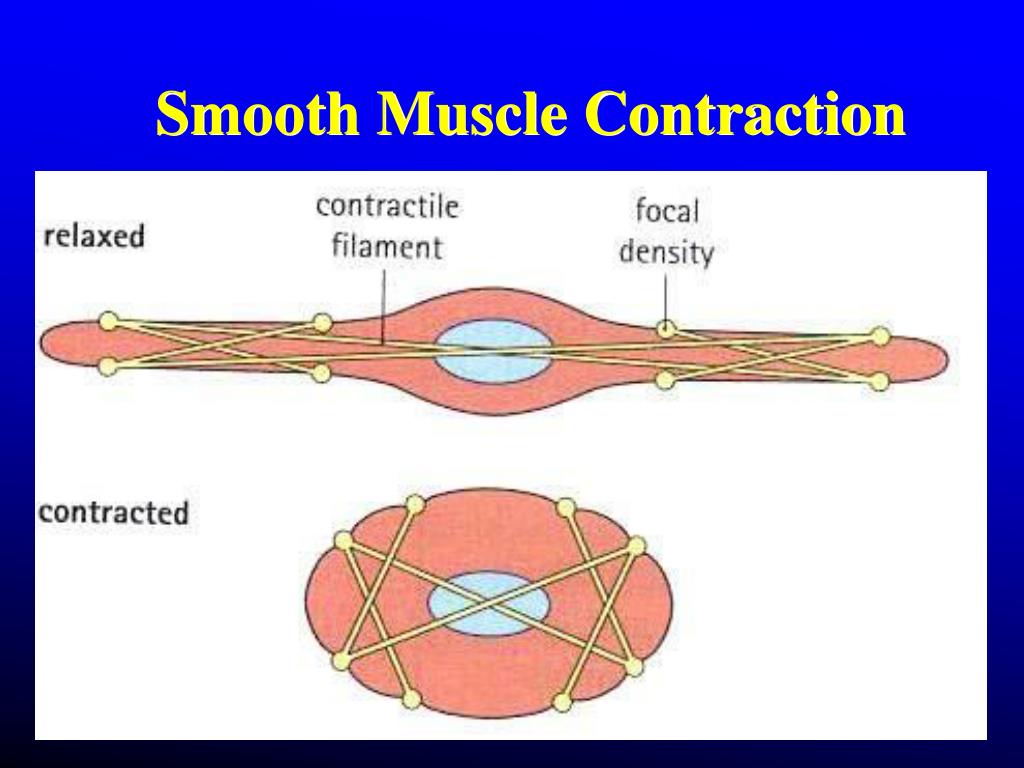 Smooth Muscle Contraction

relaxed

contractile filament

focal density

contracted